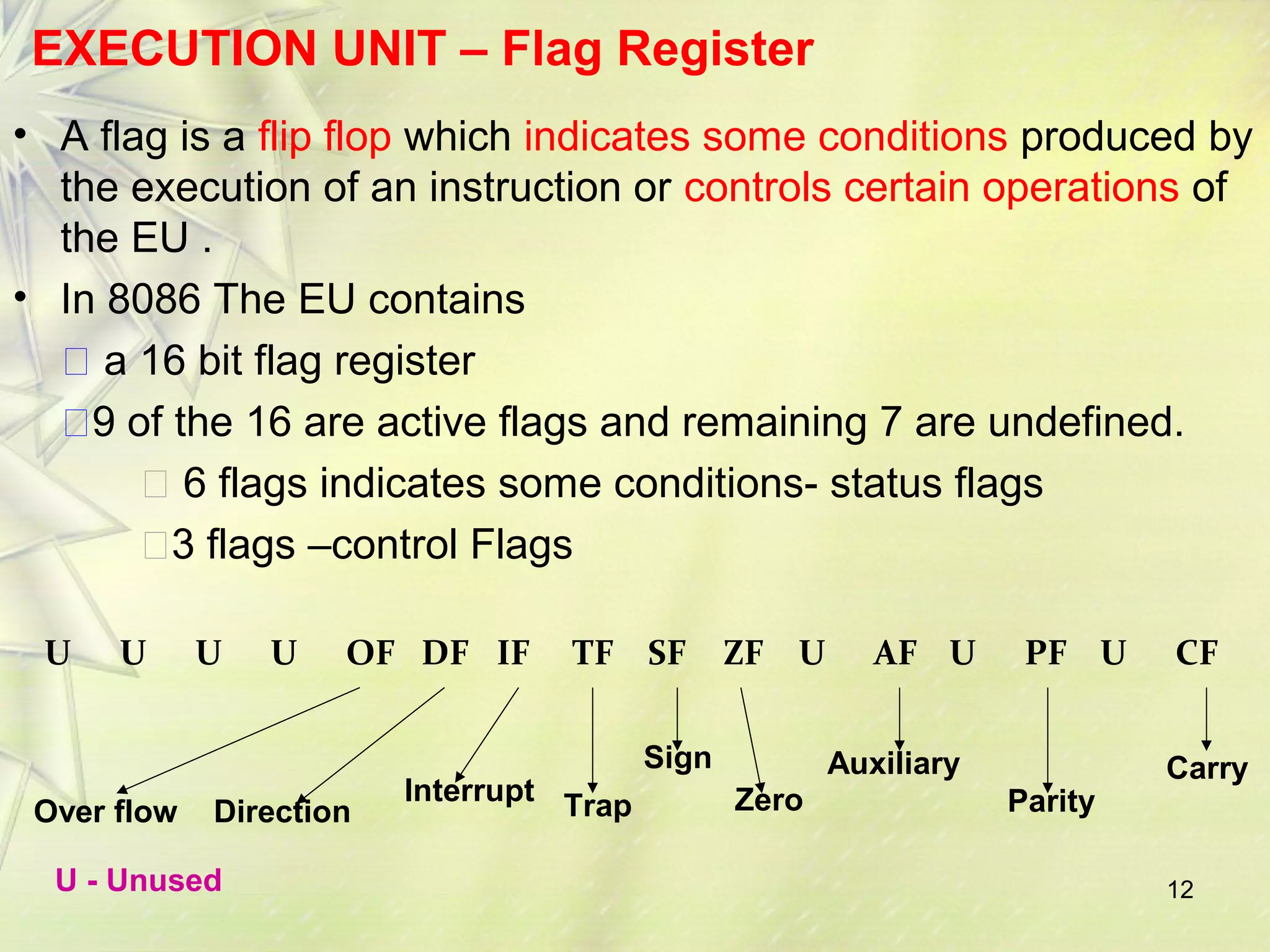 EXECUTION UNIT – Flag Register

• A flag is a flip flop which indicates some conditions produced by the execution of an instruction or controls certain operations of the EU .

• In 8086 The EU contains

a 16 bit flag register

9 of the 16 are active flags and remaining 7 are undefined.

6 flags indicates some conditions- status flags

3 flags –control Flags

U U U U OF DF IF TF SF ZF U AF U PF U CF

Over flow Direction Interrupt Trap Sign Zero Auxiliary Parity Carry

U - Unused

12